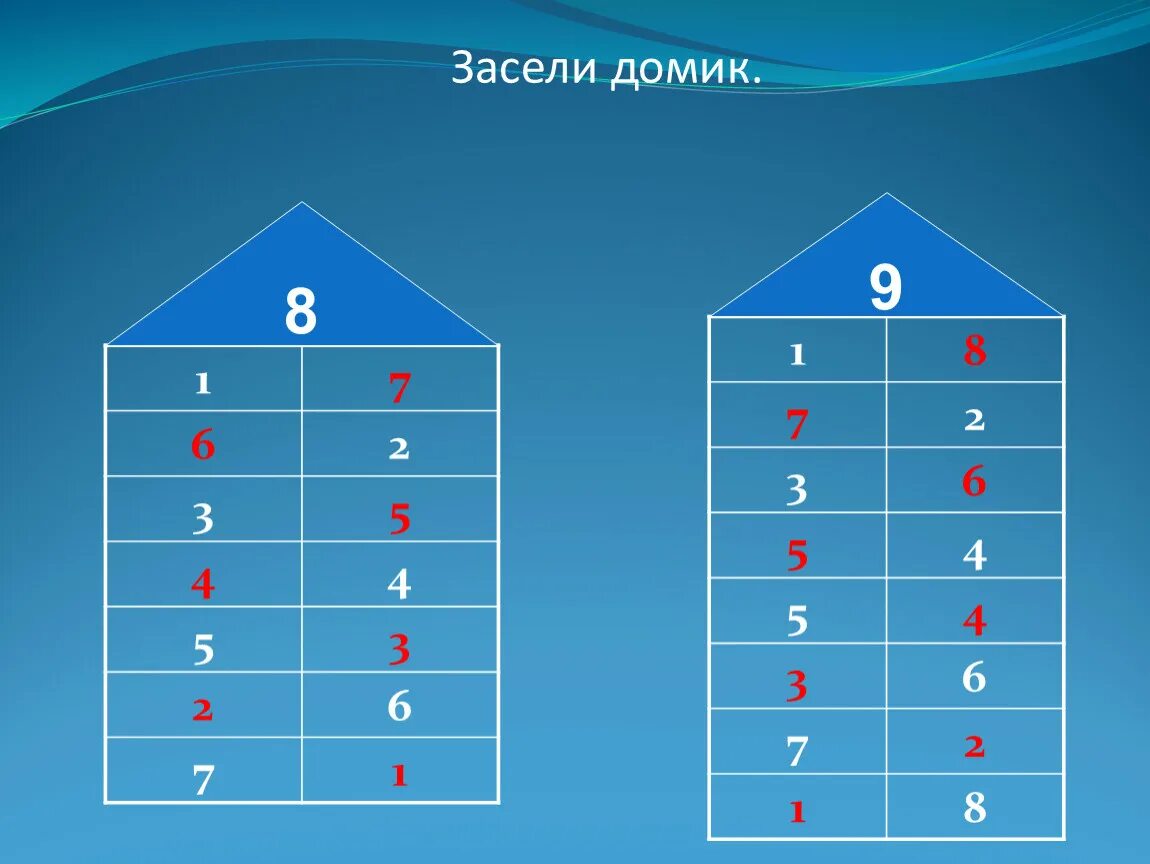 Засели домик.

8

| 1 | 7 |
|---|---|
| 6 | 2 |
| 3 | 5 |
| 4 | 4 |
| 5 | 3 |
| 2 | 6 |
| 7 | 1 |

9

| 1 | 8 |
|---|---|
| 7 | 2 |
| 3 | 6 |
| 5 | 4 |
| 5 | 4 |
| 3 | 6 |
| 7 | 2 |
| 1 | 8 |